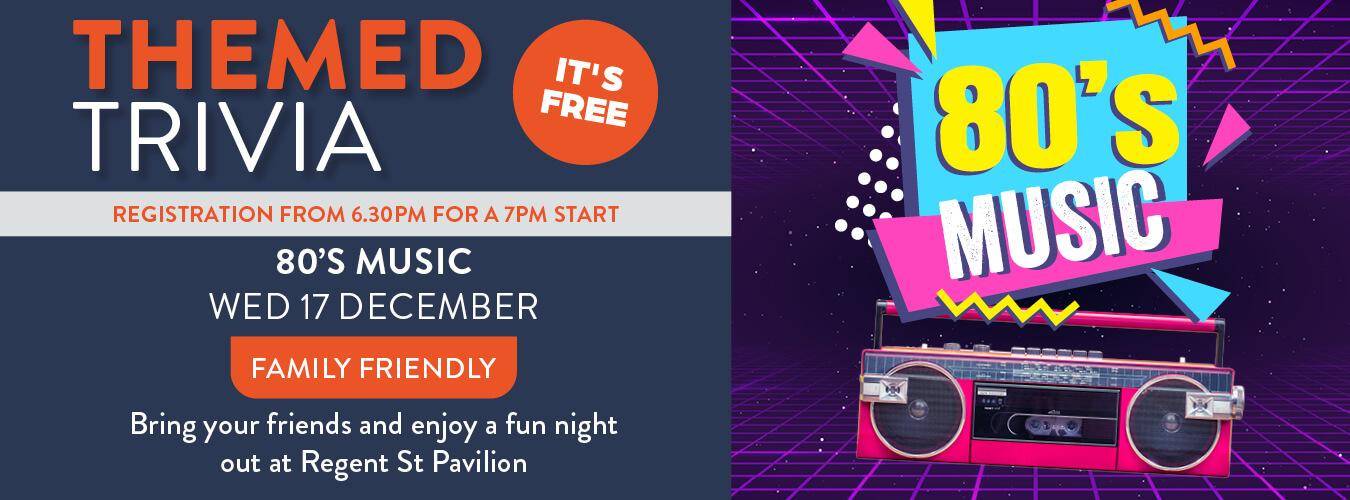 THEMED TRIVIA

IT'S FREE

REGISTRATION FROM 6.30PM FOR A 7PM START

80'S MUSIC
WED 17 DECEMBER

FAMILY FRIENDLY

Bring your friends and enjoy a fun night out at Regent St Pavilion

80'S MUSIC